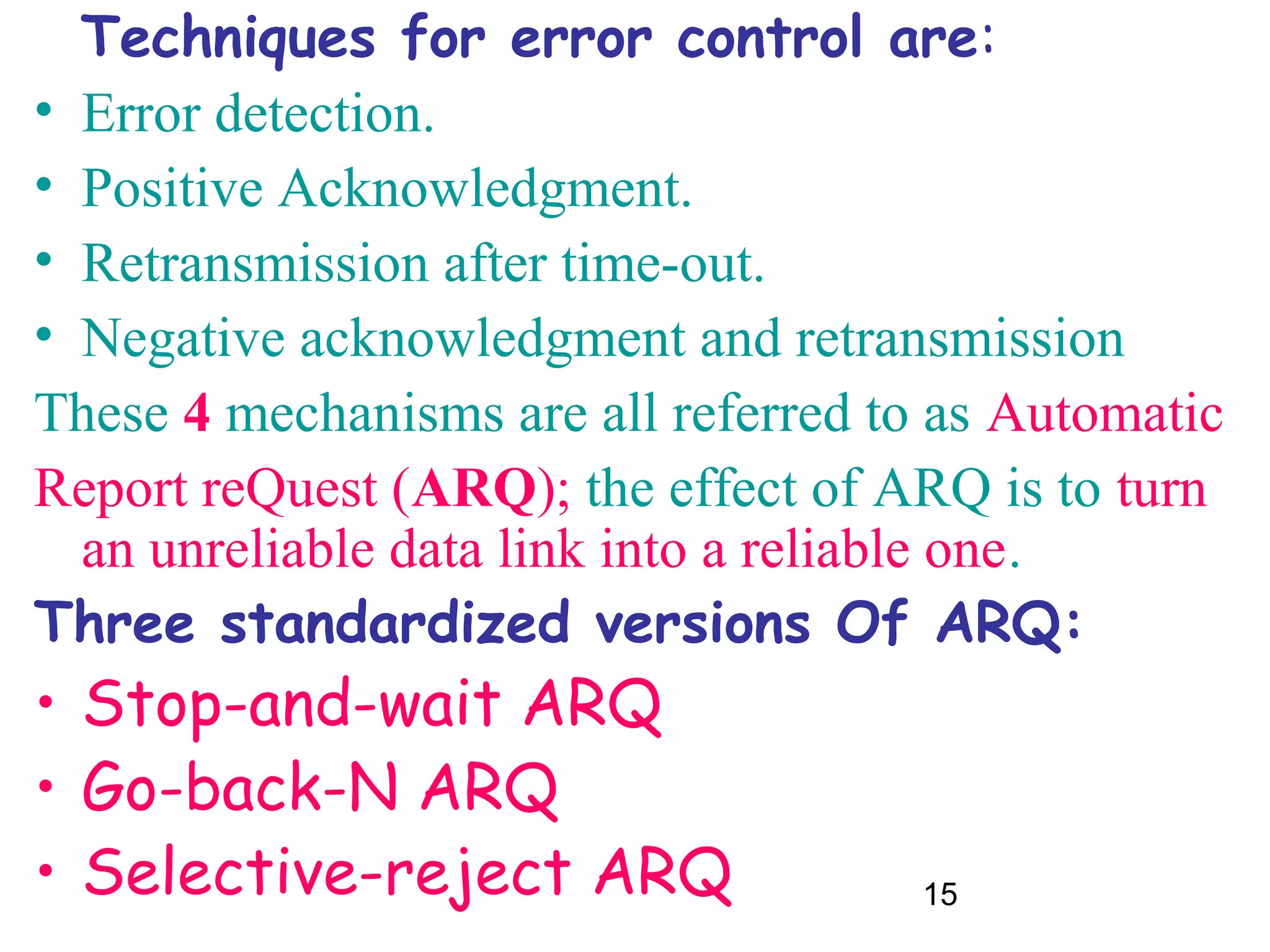 Techniques for error control are:

• Error detection.
• Positive Acknowledgment.
• Retransmission after time-out.
• Negative acknowledgment and retransmission

These 4 mechanisms are all referred to as Automatic Report reQuest (ARQ); the effect of ARQ is to turn an unreliable data link into a reliable one.

Three standardized versions Of ARQ:

• Stop-and-wait ARQ
• Go-back-N ARQ
• Selective-reject ARQ

15